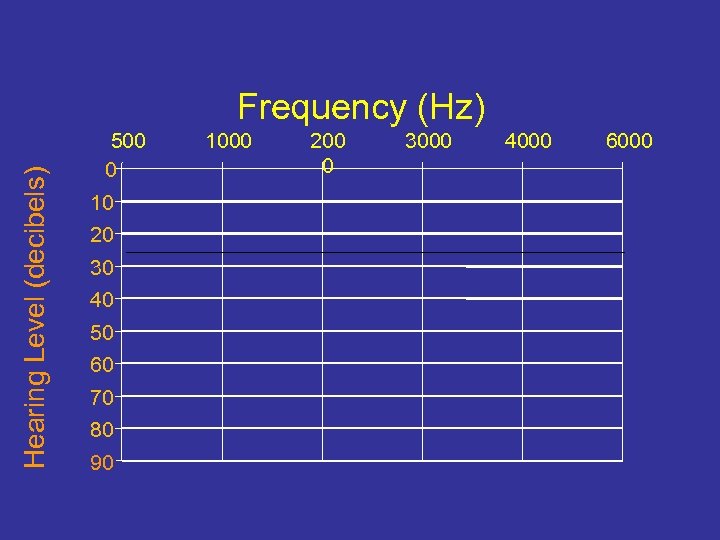 Frequency (Hz)

500 1000 200
0 3000 4000 6000

Hearing Level (decibels)

0
10
20
30
40
50
60
70
80
90